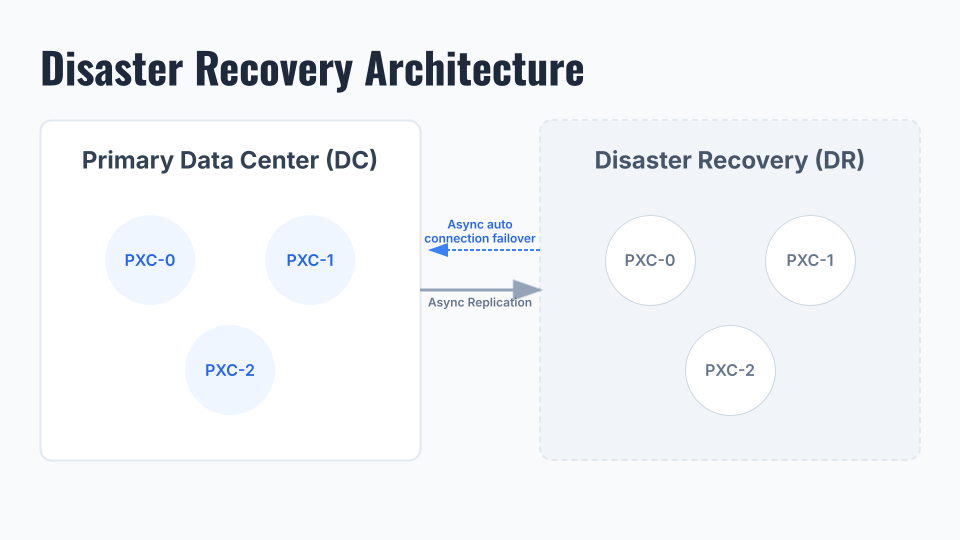 Disaster Recovery Architecture

Primary Data Center (DC)

PXC-0

PXC-1

PXC-2

Async auto connection failover

Async Replication

Disaster Recovery (DR)

PXC-0

PXC-1

PXC-2